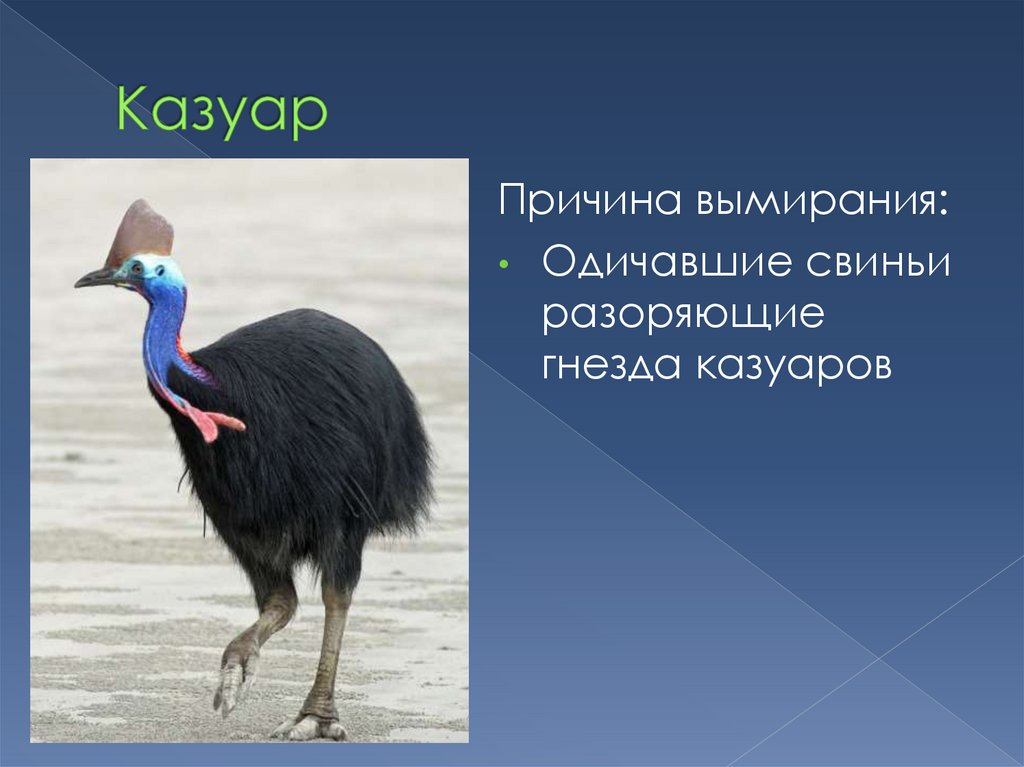 Казуар

Причина вымирания:

• Одичавшие свиньи разоряющие гнезда казуаров